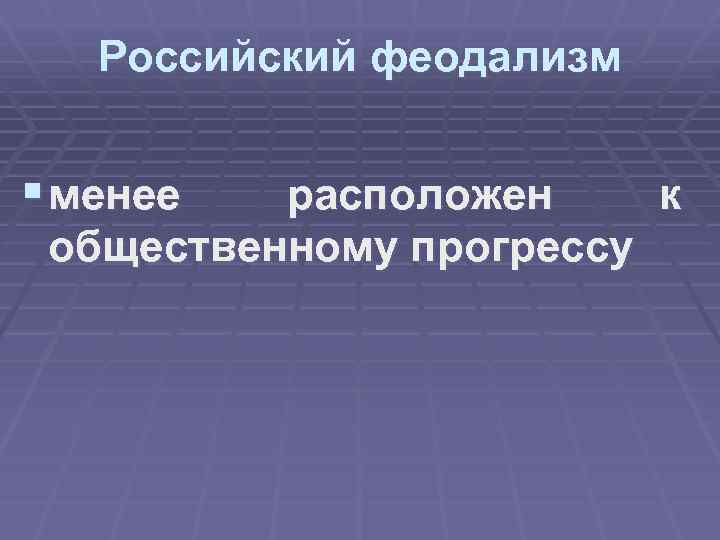 Российский феодализм

менее расположен к общественному прогрессу